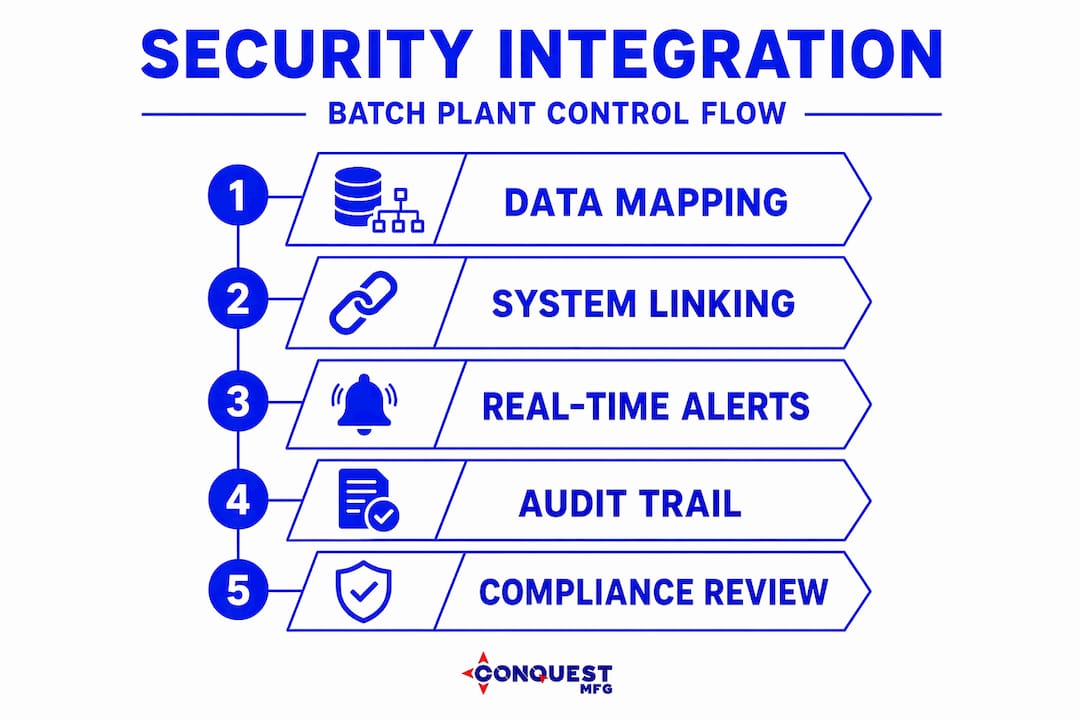 SECURITY INTEGRATION

BATCH PLANT CONTROL FLOW

1 DATA MAPPING

2 SYSTEM LINKING

3 REAL-TIME ALERTS

4 AUDIT TRAIL

5 COMPLIANCE REVIEW

CONQUEST MFG